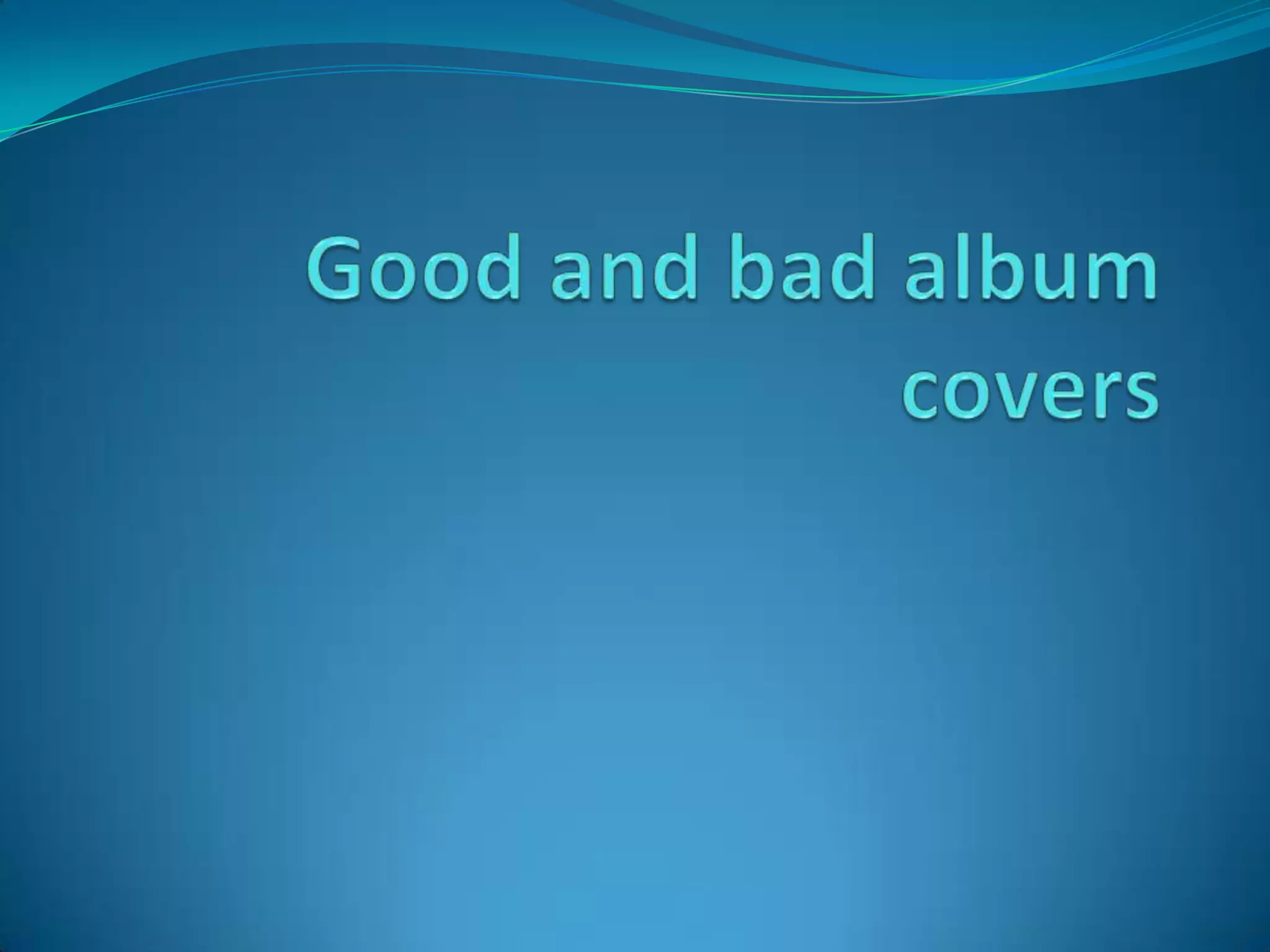 Good and bad album covers